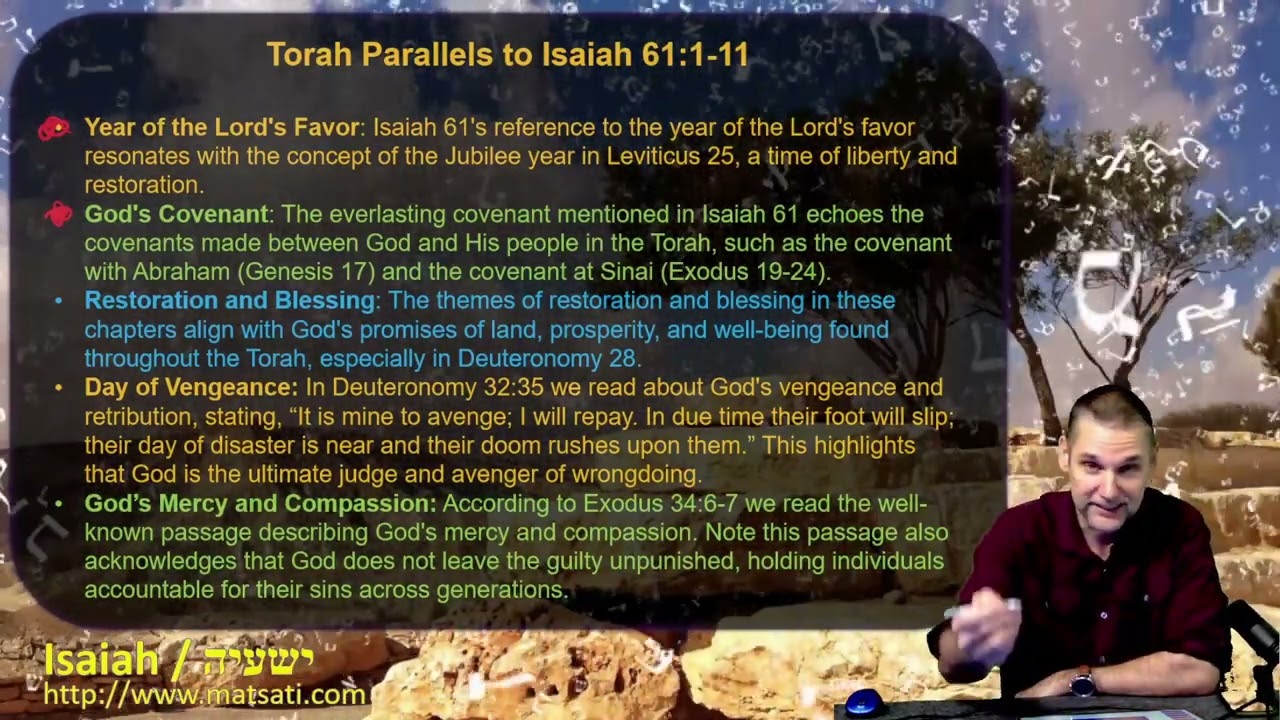 Torah Parallels to Isaiah 61:1-11

Year of the Lord's Favor: Isaiah 61's reference to the year of the Lord's favor resonates with the concept of the Jubilee year in Leviticus 25, a time of liberty and restoration.

God's Covenant: The everlasting covenant mentioned in Isaiah 61 echoes the covenants made between God and His people in the Torah, such as the covenant with Abraham (Genesis 17) and the covenant at Sinai (Exodus 19-24).

• Restoration and Blessing: The themes of restoration and blessing in these chapters align with God's promises of land, prosperity, and well-being found throughout the Torah, especially in Deuteronomy 28.

• Day of Vengeance: In Deuteronomy 32:35 we read about God's vengeance and retribution, stating, "It is mine to avenge; I will repay. In due time their foot will slip; their day of disaster is near and their doom rushes upon them." This highlights that God is the ultimate judge and avenger of wrongdoing.

• God's Mercy and Compassion: According to Exodus 34:6-7 we read the well-known passage describing God's mercy and compassion. Note this passage also acknowledges that God does not leave the guilty unpunished, holding individuals accountable for their sins across generations.

Isaiah / ישעיה
http://www.matsati.com